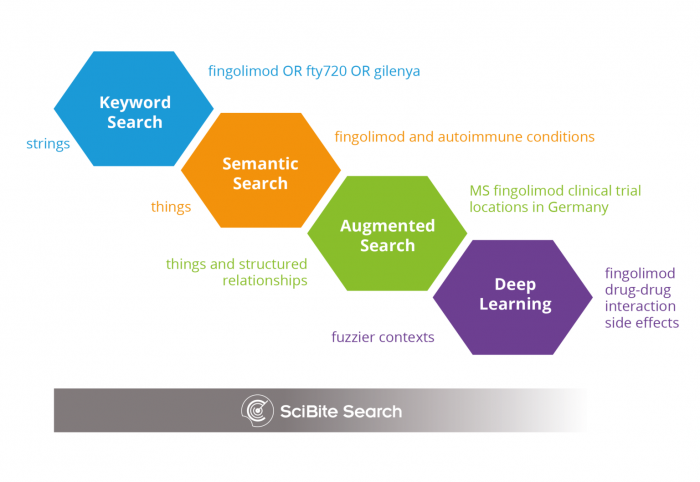 Keyword Search

fingolimod OR fty720 OR gilenya

strings

Semantic Search

fingolimod and autoimmune conditions

things

Augmented Search

MS fingolimod clinical trial locations in Germany

things and structured relationships

Deep Learning

fingolimod drug-drug interaction side effects

fuzzier contexts

SciBite Search